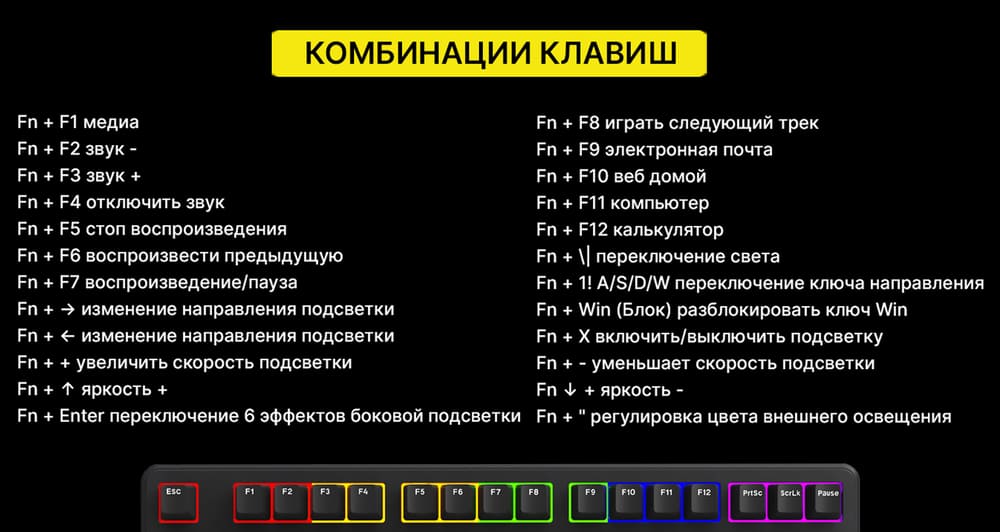 КОМБИНАЦИИ КЛАВИШ

Fn + F1 медиа
Fn + F2 звук -
Fn + F3 звук +
Fn + F4 отключить звук
Fn + F5 стоп воспроизведения
Fn + F6 воспроизвести предыдущую
Fn + F7 воспроизведение/пауза
Fn + → изменение направления подсветки
Fn + ← изменение направления подсветки
Fn + + увеличить скорость подсветки
Fn + ↑ яркость +
Fn + Enter переключение 6 эффектов боковой подсветки

Fn + F8 играть следующий трек
Fn + F9 электронная почта
Fn + F10 веб домой
Fn + F11 компьютер
Fn + F12 калькулятор
Fn + \| переключение света
Fn + 1! A/S/D/W переключение ключа направления
Fn + Win (Блок) разблокировать ключ Win
Fn + X включить/выключить подсветку
Fn + - уменьшает скорость подсветки
Fn ↓ + яркость -
Fn + " регулировка цвета внешнего освещения

Esc F1 F2 F3 F4 F5 F6 F7 F8 F9 F10 F11 F12 PrtSc ScrLk Pause